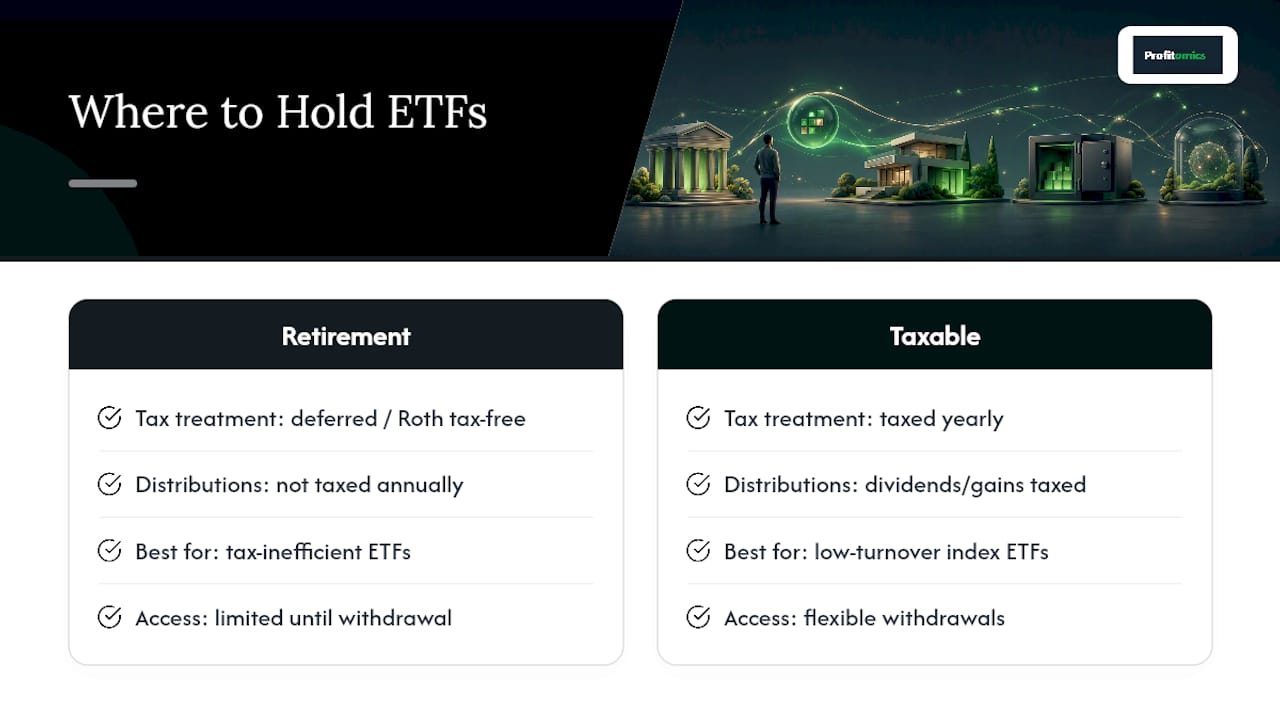 Where to Hold ETFs

Profitomics

Retirement

Tax treatment: deferred / Roth tax-free

Distributions: not taxed annually

Best for: tax-inefficient ETFs

Access: limited until withdrawal

Taxable

Tax treatment: taxed yearly

Distributions: dividends/gains taxed

Best for: low-turnover index ETFs

Access: flexible withdrawals